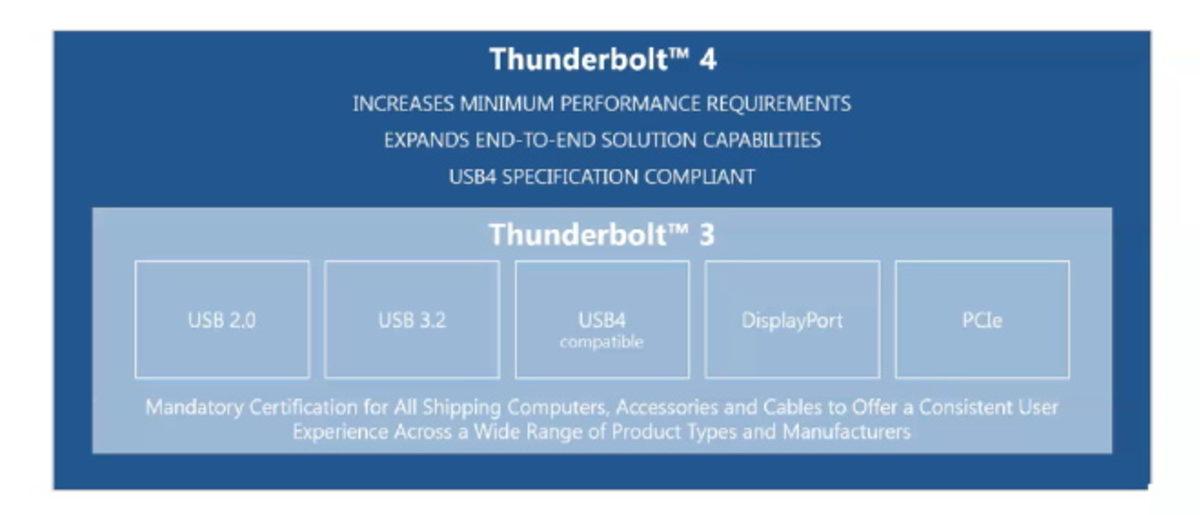 Thunderbolt™ 4

INCREASES MINIMUM PERFORMANCE REQUIREMENTS

EXPANDS END-TO-END SOLUTION CAPABILITIES

USB4 SPECIFICATION COMPLIANT

Thunderbolt™ 3

USB 2.0

USB 3.2

USB4
compatible

DisplayPort

PCIe

Mandatory Certification for All Shipping Computers, Accessories and Cables to Offer a Consistent User Experience Across a Wide Range of Product Types and Manufacturers